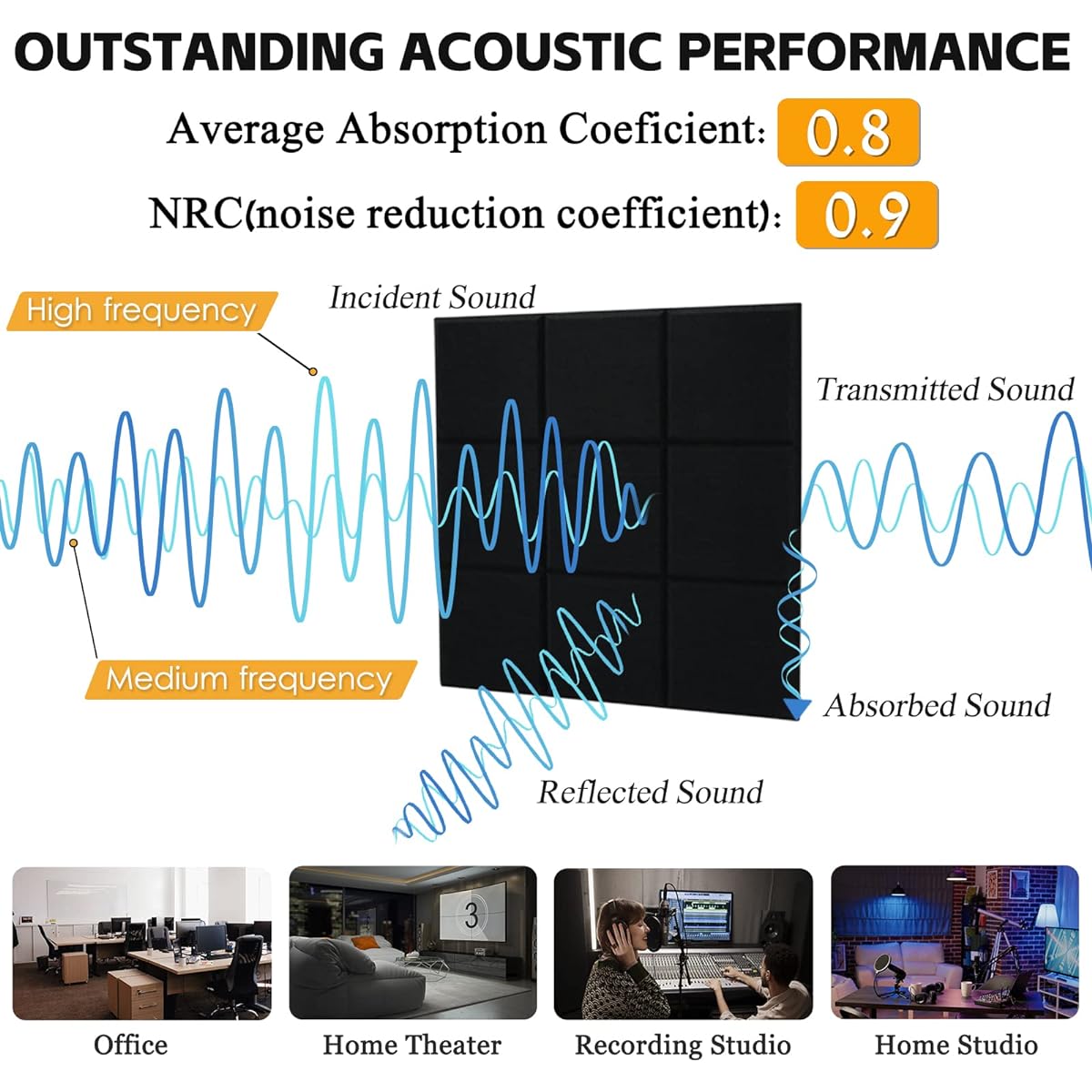 OUTSTANDING ACOUSTIC PERFORMANCE

Average Absorption Coeficient: 0.8

NRC(noise reduction coefficient): 0.9

High frequency

Incident Sound

Transmitted Sound

Medium frequency

Absorbed Sound

Reflected Sound

3

Office

Home Theater

Recording Studio

Home Studio